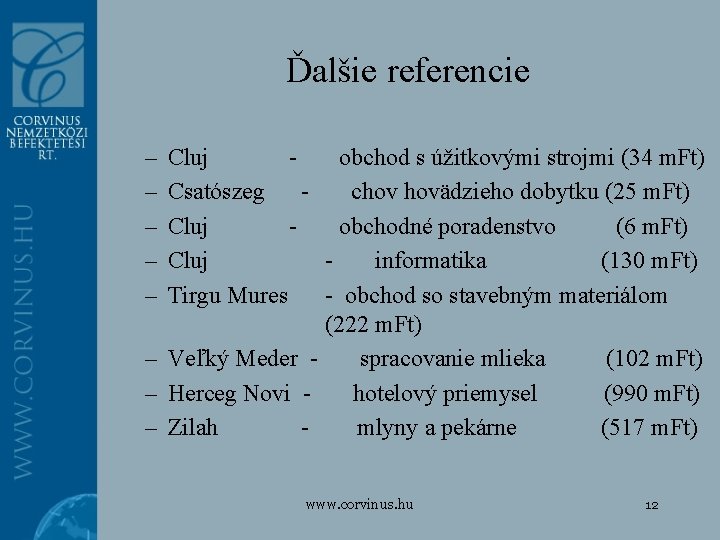 CORVINUS NEMZETKÖZI BEFEKTETÉSI RT.

WWW.CORVINUS.HU

Ďalšie referencie

– Cluj - obchod s úžitkovými strojmi (34 mFt)
– Csatószeg - chov hovädzieho dobytku (25 mFt)
– Cluj - obchodné poradenstvo (6 mFt)
– Cluj - informatika (130 mFt)
– Tirgu Mures - obchod so stavebným materiálom (222 mFt)
– Veľký Meder - spracovanie mlieka (102 mFt)
– Herceg Novi - hotelový priemysel (990 mFt)
– Zilah - mlyny a pekárne (517 mFt)

www.corvinus.hu

12